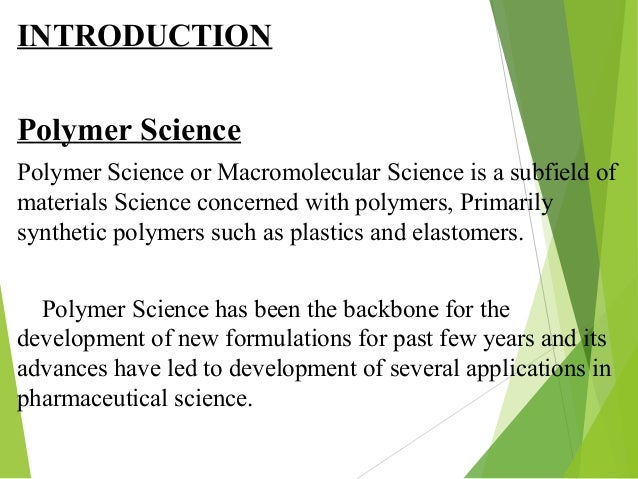 INTRODUCTION

Polymer Science

Polymer Science or Macromolecular Science is a subfield of materials Science concerned with polymers, Primarily synthetic polymers such as plastics and elastomers.

Polymer Science has been the backbone for the development of new formulations for past few years and its advances have led to development of several applications in pharmaceutical science.